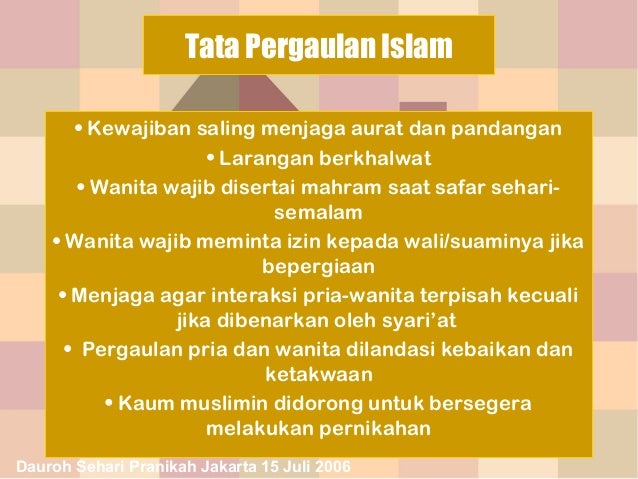 Tata Pergaulan Islam

• Kewajiban saling menjaga aurat dan pandangan
• Larangan berkhalwat
• Wanita wajib disertai mahram saat safar sehari-semalam
• Wanita wajib meminta izin kepada wali/suaminya jika bepergiaan
• Menjaga agar interaksi pria-wanita terpisah kecuali jika dibenarkan oleh syari'at
• Pergaulan pria dan wanita dilandasi kebaikan dan ketakwaan
• Kaum muslimin didorong untuk bersegera melakukan pernikahan

Dauroh Sehari Pranikah Jakarta 15 Juli 2006